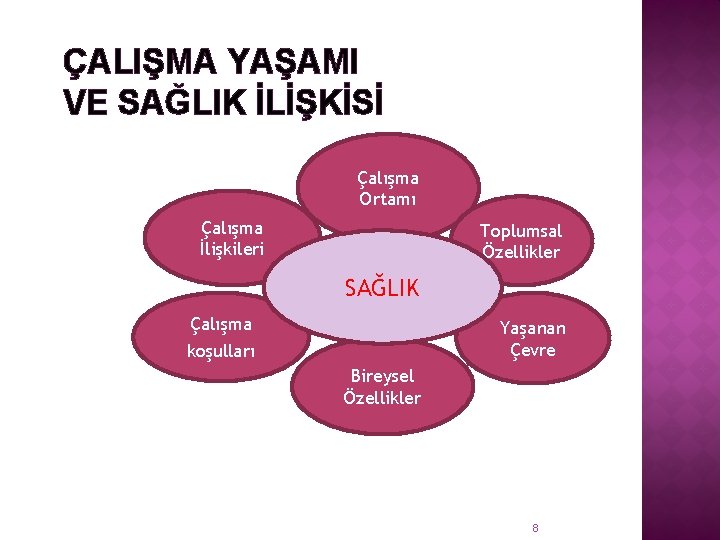 ÇALIŞMA YAŞAMI
VE SAĞLIK İLİŞKİSİ

Çalışma Ortamı

Çalışma İlişkileri

Toplumsal Özellikler

SAĞLIK

Çalışma koşulları

Yaşanan Çevre

Bireysel Özellikler

8